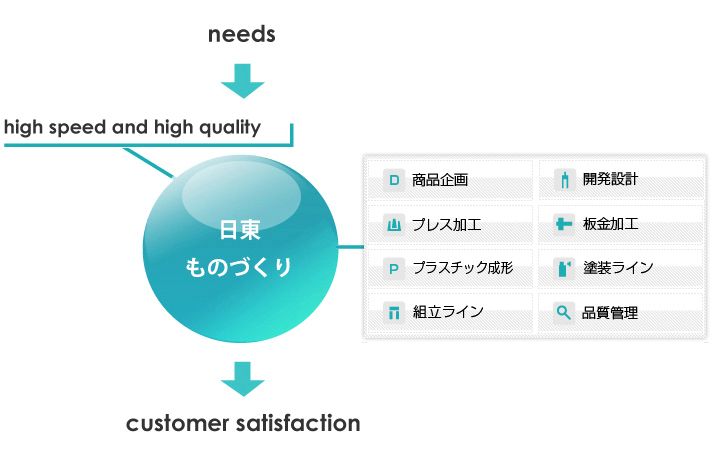 needs

high speed and high quality

日東
ものづくり

D 商品企画
開発設計
プレス加工
板金加工
P プラスチック成形
塗装ライン
組立ライン
品質管理

customer satisfaction